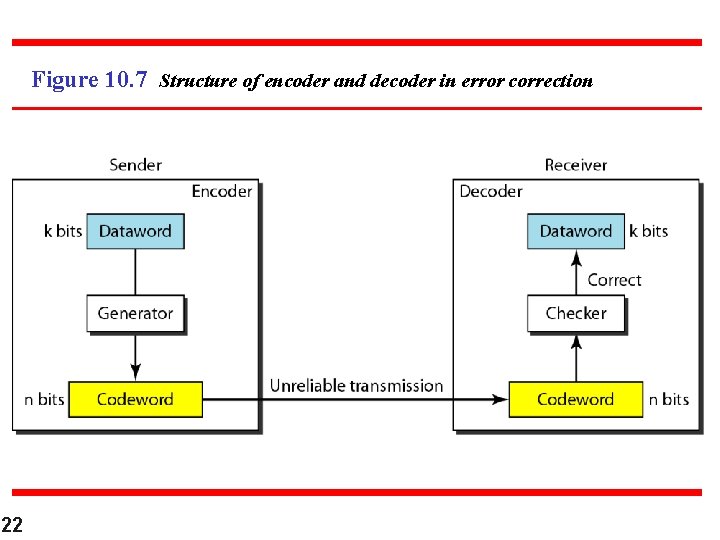 Figure 10.7 Structure of encoder and decoder in error correction

Sender

Encoder

k bits Dataword

Generator

n bits Codeword

Unreliable transmission

Receiver

Decoder

Dataword k bits

Correct

Checker

Codeword n bits

22